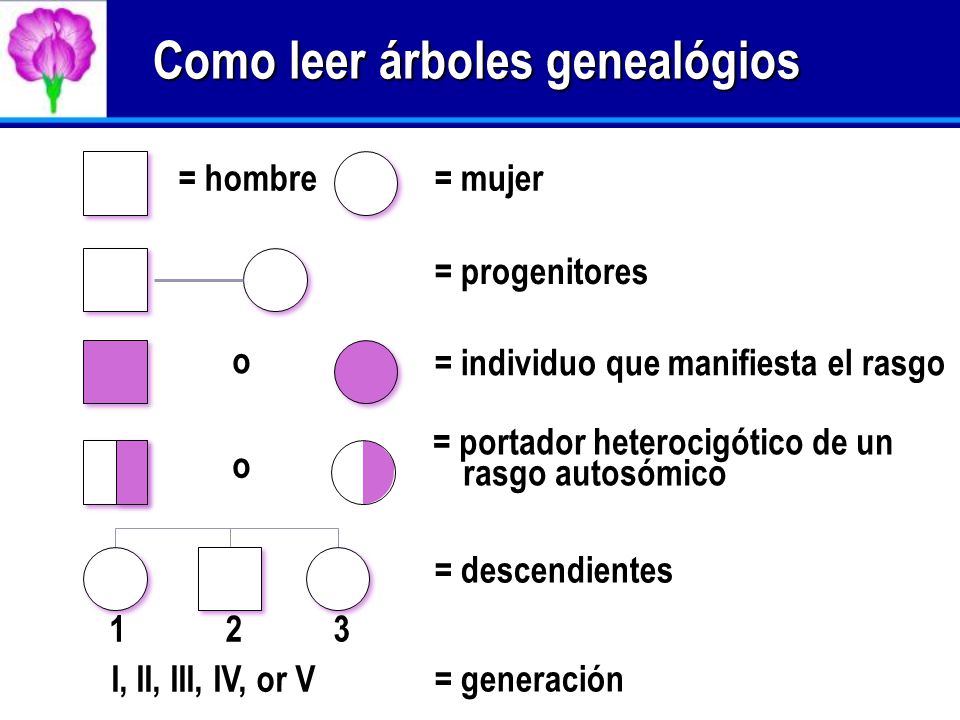 Como leer árboles genealógios

= hombre = mujer

= progenitores

o = individuo que manifiesta el rasgo

o = portador heterocigótico de un rasgo autosómico

= descendientes

1 2 3

I, II, III, IV, or V = generación